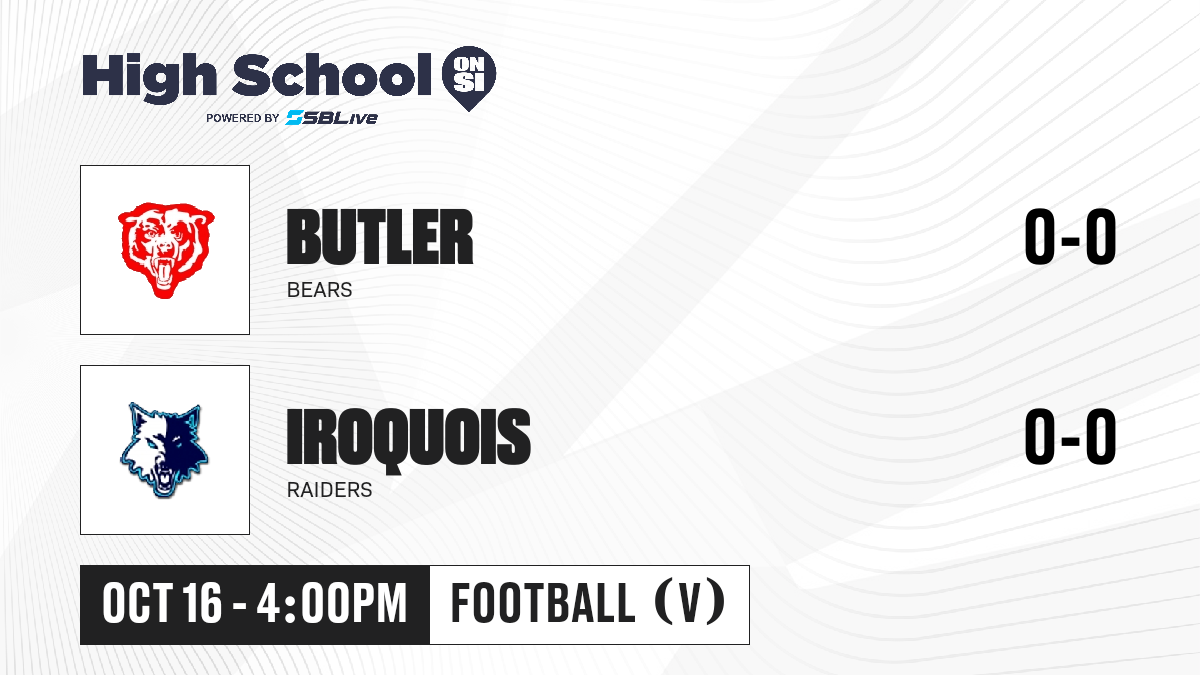 High School ON SI
POWERED BY SBLive

BUTLER
BEARS
0-0

IROQUOIS
RAIDERS
0-0

OCT 16 - 4:00PM
FOOTBALL (V)